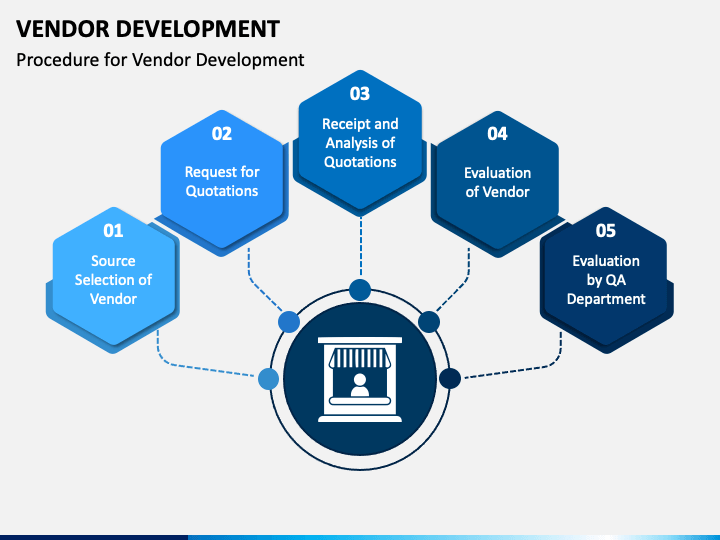 VENDOR DEVELOPMENT

Procedure for Vendor Development

01
Source Selection of Vendor

02
Request for Quotations

03
Receipt and Analysis of Quotations

04
Evaluation of Vendor

05
Evaluation by QA Department